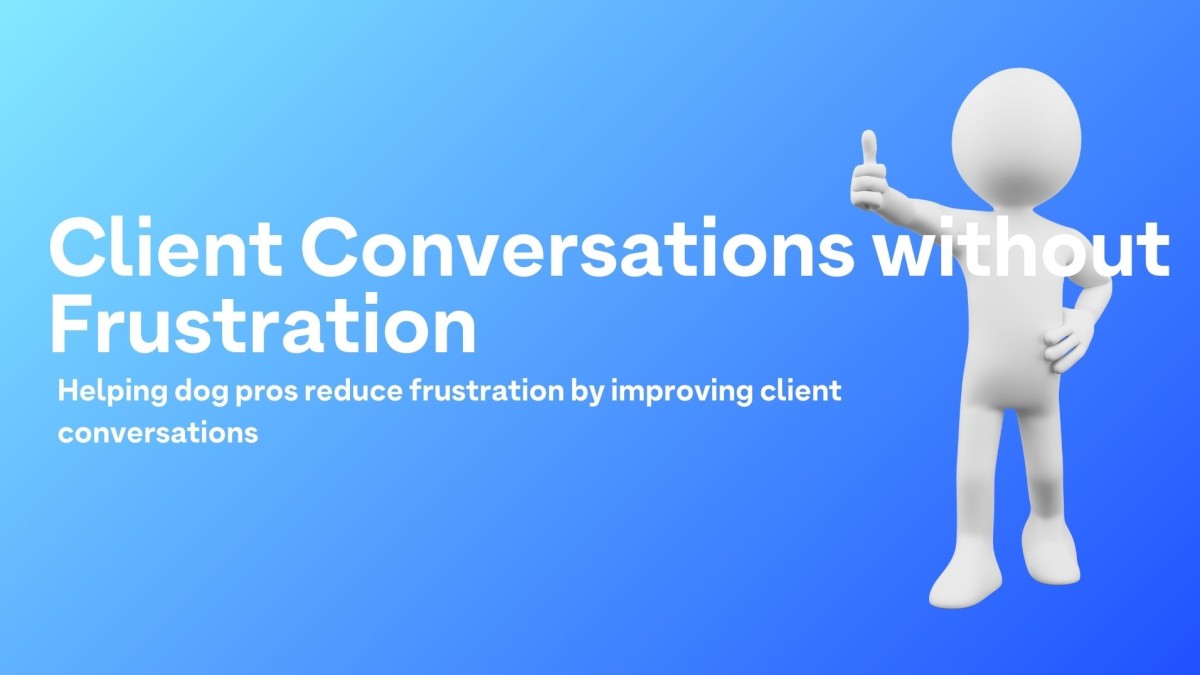 Client Conversations without Frustration

Helping dog pros reduce frustration by improving client conversations